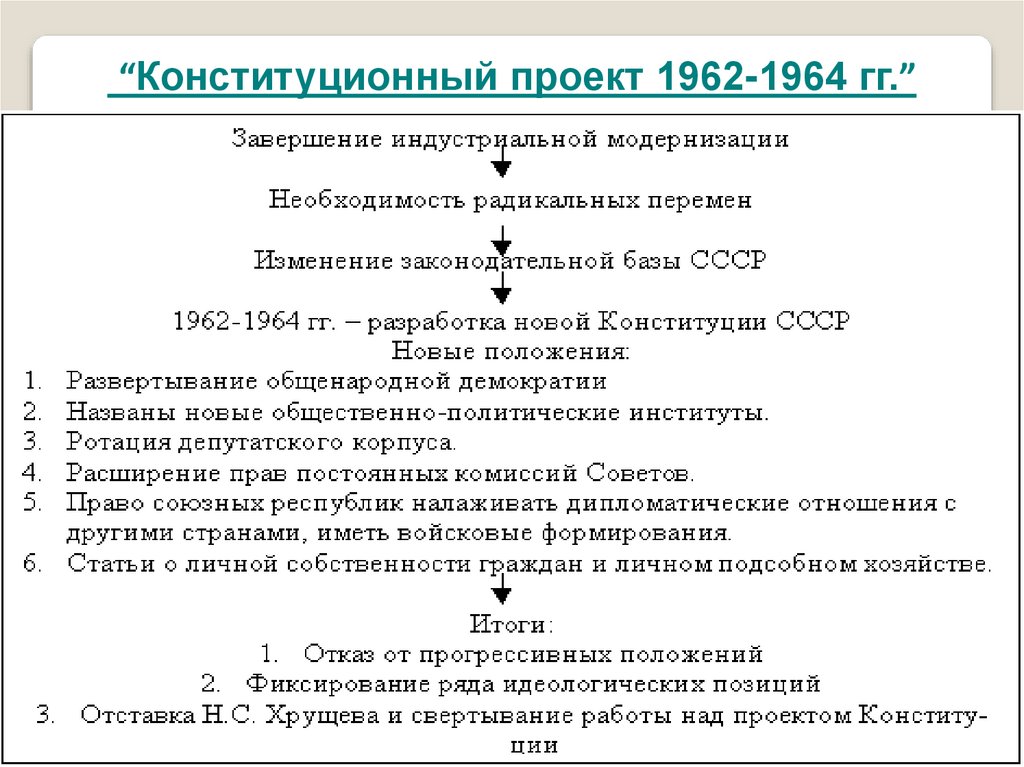 “Конституционный проект 1962-1964 гг.”

Завершение индустриальной модернизации

Необходимость радикальных перемен

Изменение законодательной базы СССР

1962-1964 гг. – разработка новой Конституции СССР
Новые положения:
1. Развертывание общенародной демократии
2. Названы новые общественно-политические институты.
3. Ротация депутатского корпуса.
4. Расширение прав постоянных комиссий Советов.
5. Право союзных республик налаживать дипломатические отношения с другими странами, иметь войсковые формирования.
6. Статьи о личной собственности граждан и личном подсобном хозяйстве.

Итоги:
1. Отказ от прогрессивных положений
2. Фиксирование ряда идеологических позиций
3. Отставка Н.С. Хрущева и свертывание работы над проектом Конституции